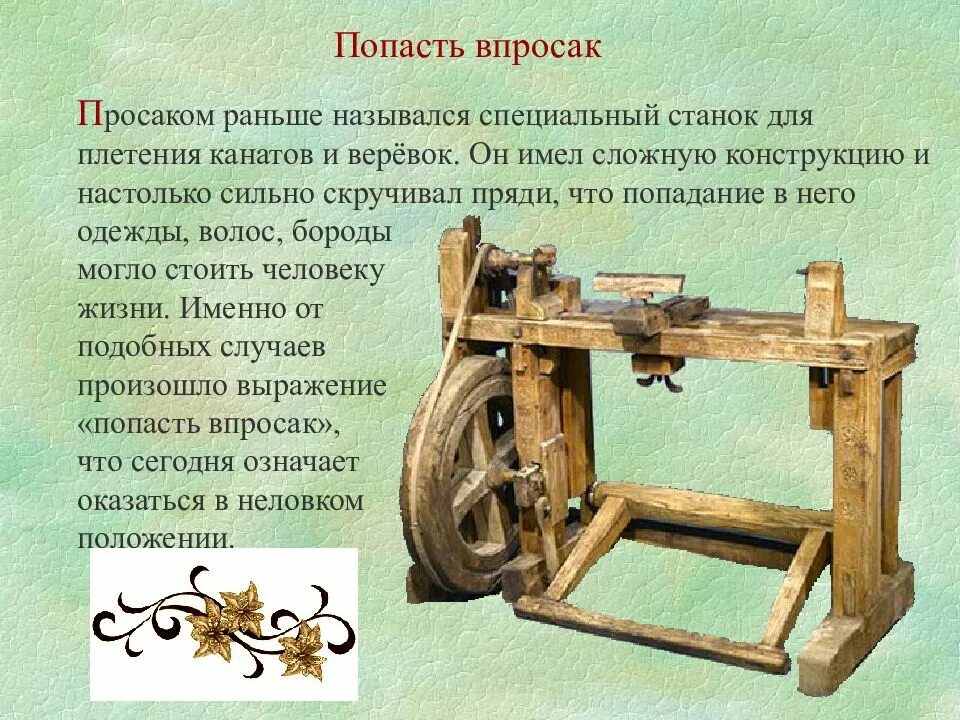 Попасть впросак

Просаком раньше назывался специальный станок для плетения канатов и верёвок. Он имел сложную конструкцию и настолько сильно скручивал пряди, что попадание в него одежды, волос, бороды могло стоить человеку жизни. Именно от подобных случаев произошло выражение «попасть впросак», что сегодня означает оказаться в неловком положении.